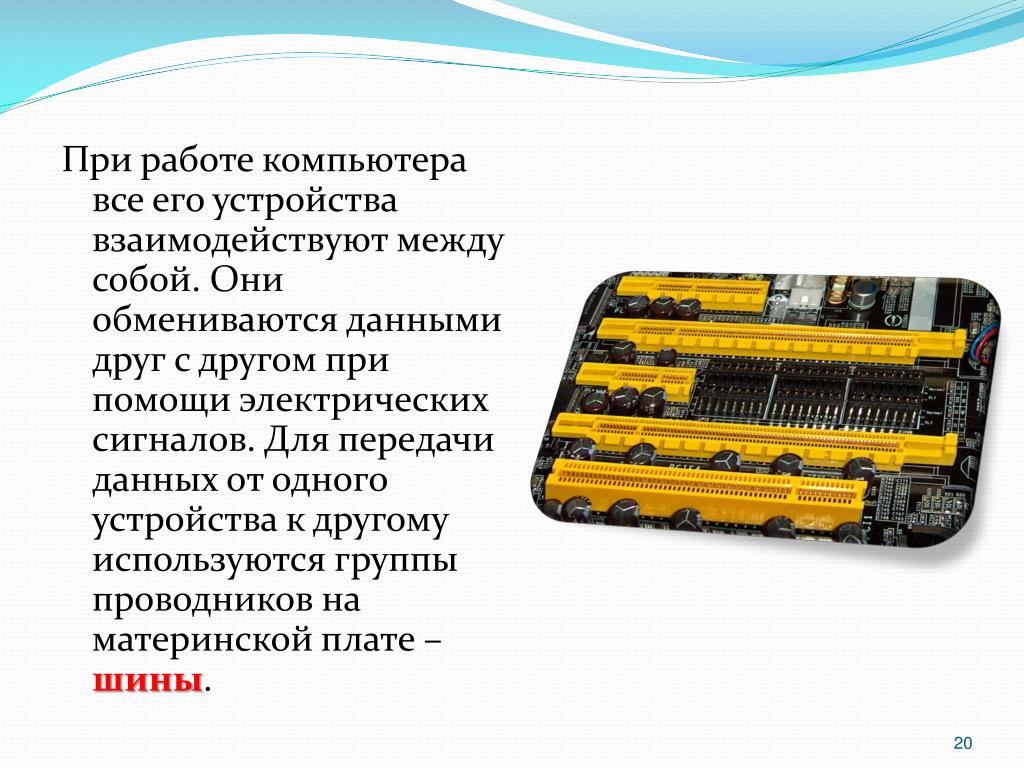 При работе компьютера все его устройства взаимодействуют между собой. Они обмениваются данными друг с другом при помощи электрических сигналов. Для передачи данных от одного устройства к другому используются группы проводников на материнской плате – шины.

20